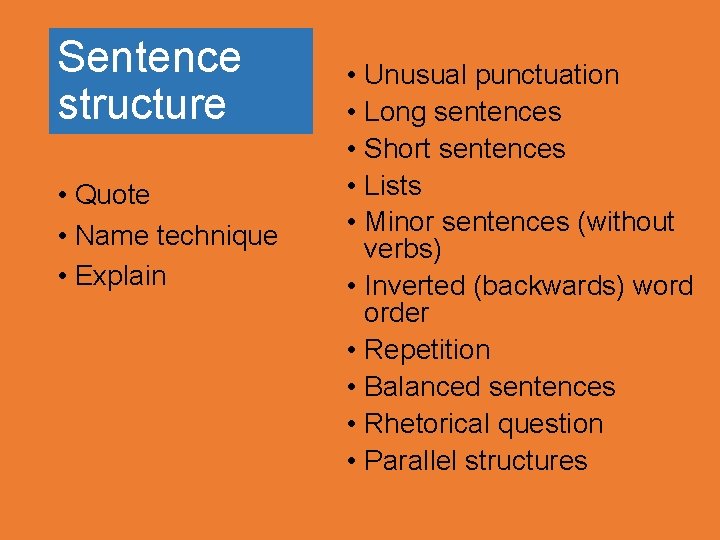 Sentence structure

• Quote
• Name technique
• Explain

• Unusual punctuation
• Long sentences
• Short sentences
• Lists
• Minor sentences (without verbs)
• Inverted (backwards) word order
• Repetition
• Balanced sentences
• Rhetorical question
• Parallel structures